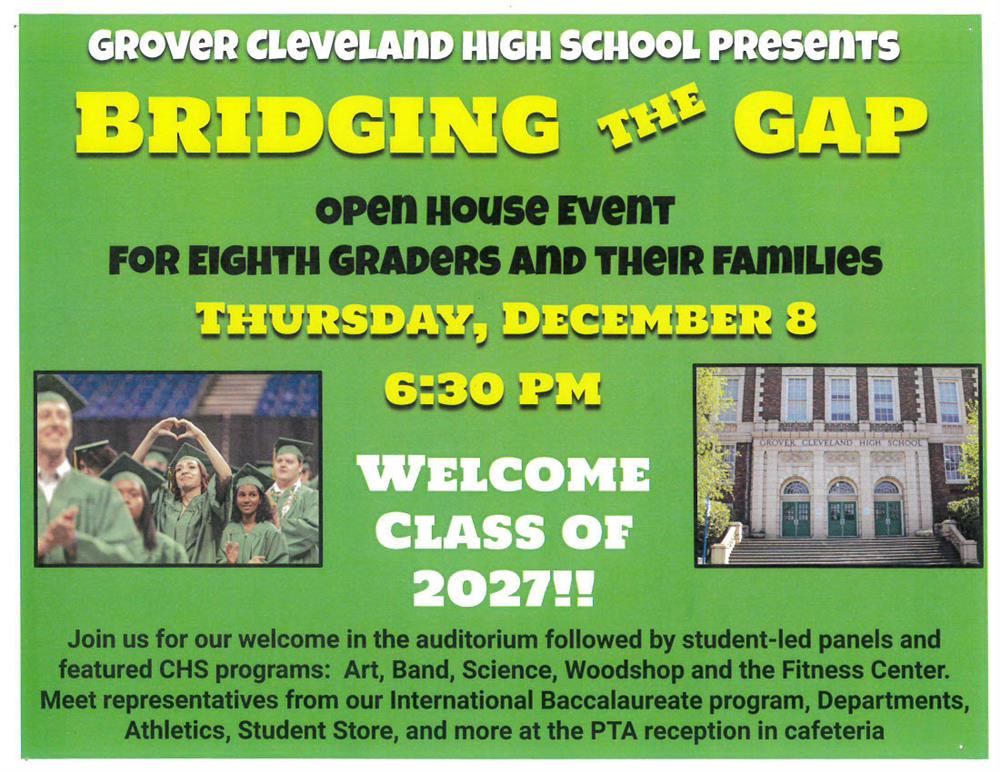 GROVER CLEVELAND HIGH SCHOOL PRESENTS

BRIDGING THE GAP

OPEN HOUSE EVENT
FOR EIGHTH GRADERS AND THEIR FAMILIES

THURSDAY, DECEMBER 8

6:30 PM

GROVER CLEVELAND HIGH SCHOOL

WELCOME CLASS OF 2027!!

Join us for our welcome in the auditorium followed by student-led panels and featured CHS programs: Art, Band, Science, Woodshop and the Fitness Center. Meet representatives from our International Baccalaureate program, Departments, Athletics, Student Store, and more at the PTA reception in cafeteria